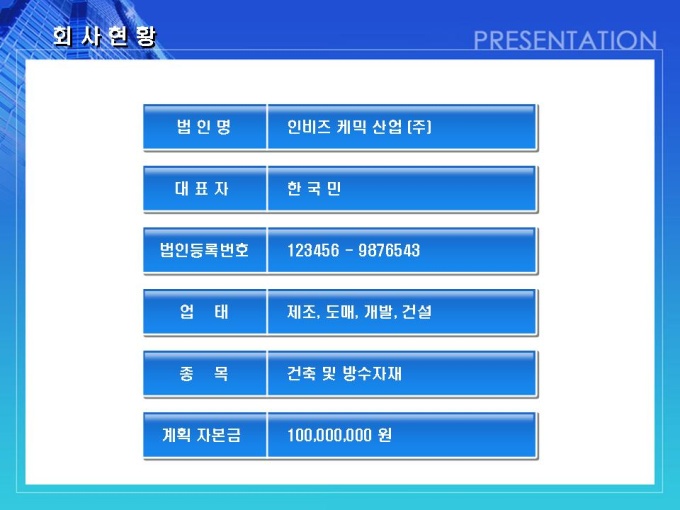 회 사 현 황

PRESENTATION

| 법 인 명 | 인비즈 케믹 산업 (주) |
|---|---|
| 대 표 자 | 한 국 민 |
| 법인등록번호 | 123456 - 9876543 |
| 업 태 | 제조, 도매, 개발, 건설 |
| 종 목 | 건축 및 방수자재 |
| 계획 자본금 | 100,000,000 원 |